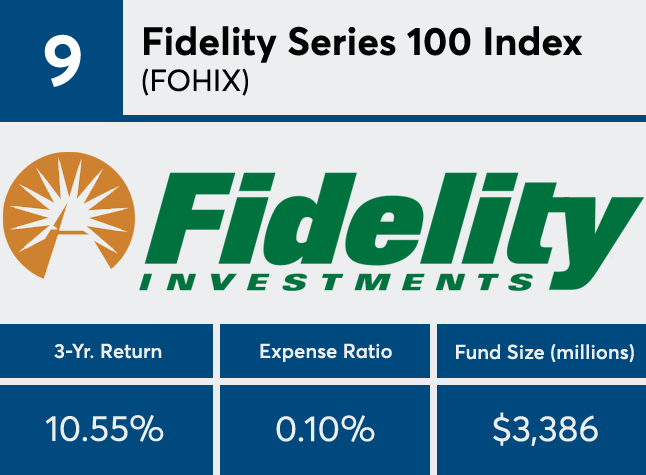 9

Fidelity Series 100 Index
(FOHIX)

Fidelity
INVESTMENTS

| 3-Yr. Return | Expense Ratio | Fund Size (millions) |
|---|---|---|
| 10.55% | 0.10% | $3,386 |